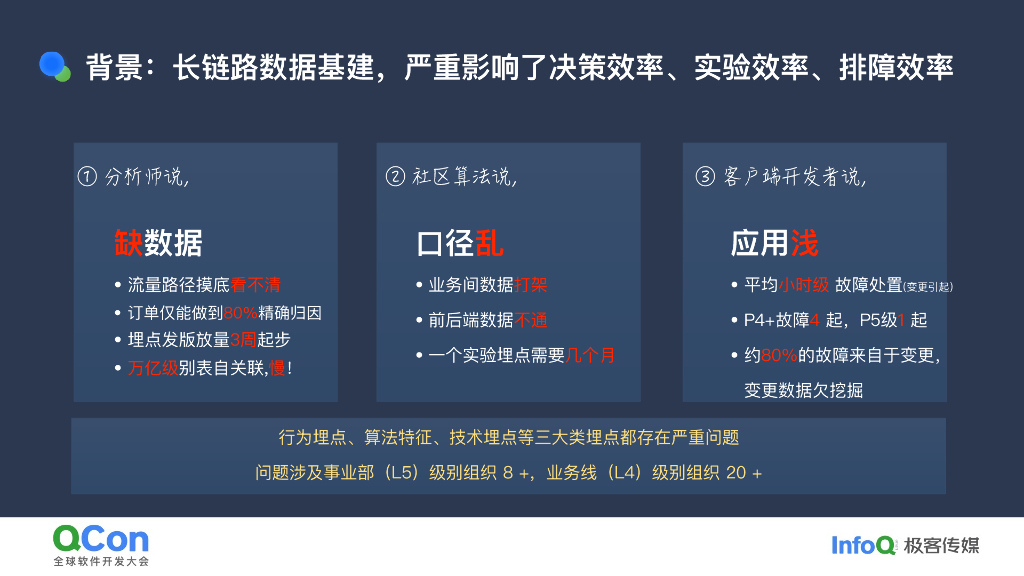 背景：长链路数据基建，严重影响了决策效率、实验效率、排障效率

① 分析师说，

缺数据

• 流量路径摸底看不清
• 订单仅能做到80%精确归因
• 埋点发版放量3周起步
• 万亿级别表自关联，慢！

② 社区算法说，

口径乱

• 业务间数据打架
• 前后端数据不通
• 一个实验埋点需要几个月

③ 客户端开发者说，

应用浅

• 平均小时级 故障处置(变更引起)
• P4+故障4 起，P5级1 起
• 约80%的故障来自于变更，变更数据欠挖掘

行为埋点、算法特征、技术埋点等三大类埋点都存在严重问题
问题涉及事业部（L5）级别组织 8 +，业务线（L4）级别组织 20 +

QCon
全球软件开发大会

InfoQ 极客传媒